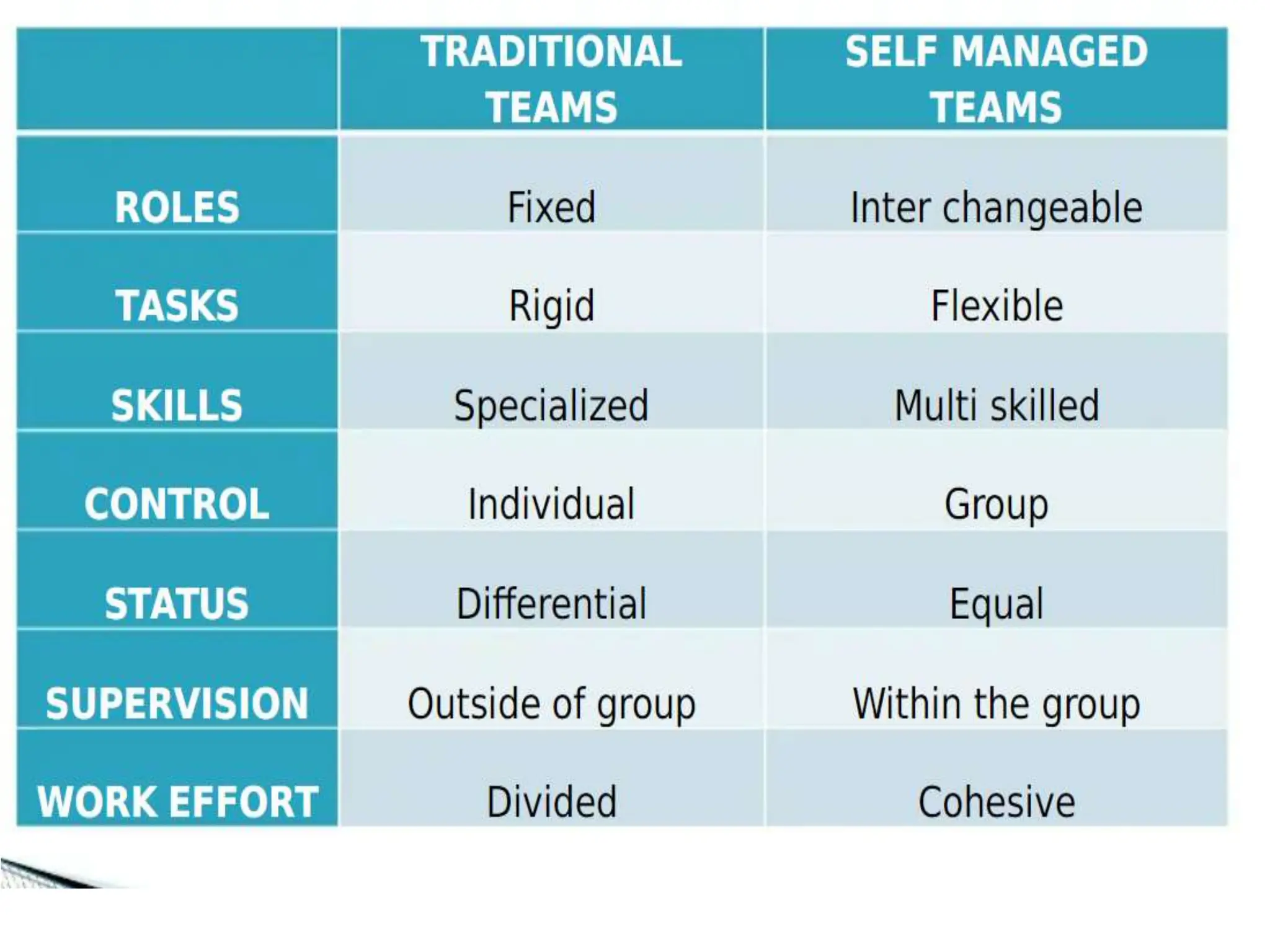 | | TRADITIONAL TEAMS | SELF MANAGED TEAMS |
|---|---|---|
| ROLES | Fixed | Inter changeable |
| TASKS | Rigid | Flexible |
| SKILLS | Specialized | Multi skilled |
| CONTROL | Individual | Group |
| STATUS | Differential | Equal |
| SUPERVISION | Outside of group | Within the group |
| WORK EFFORT | Divided | Cohesive |